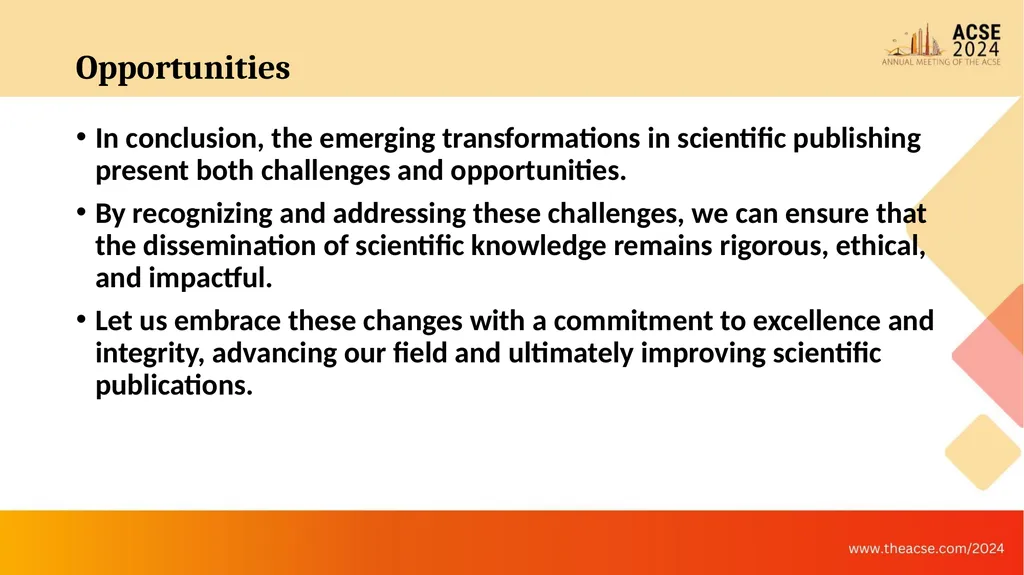 Opportunities

ACSE 2024
ANNUAL MEETING OF THE ACSE

• In conclusion, the emerging transformations in scientific publishing present both challenges and opportunities.

• By recognizing and addressing these challenges, we can ensure that the dissemination of scientific knowledge remains rigorous, ethical, and impactful.

• Let us embrace these changes with a commitment to excellence and integrity, advancing our field and ultimately improving scientific publications.

www.theacse.com/2024